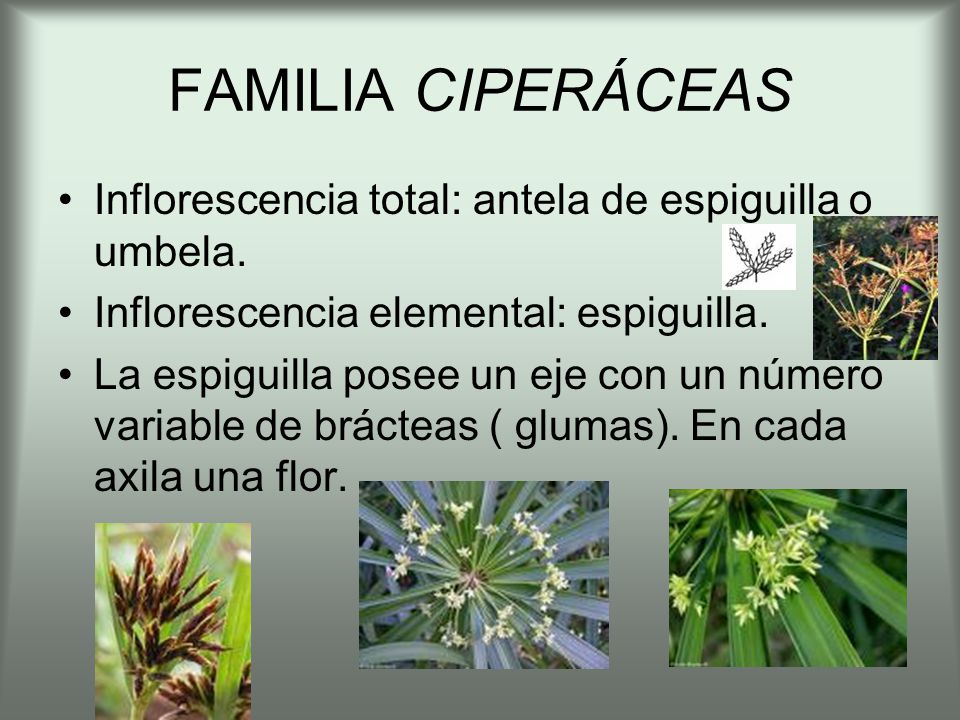 FAMILIA CIPERÁCEAS

• Inflorescencia total: antela de espiguilla o umbela.
• Inflorescencia elemental: espiguilla.
• La espiguilla posee un eje con un número variable de brácteas ( glumas). En cada axila una flor.